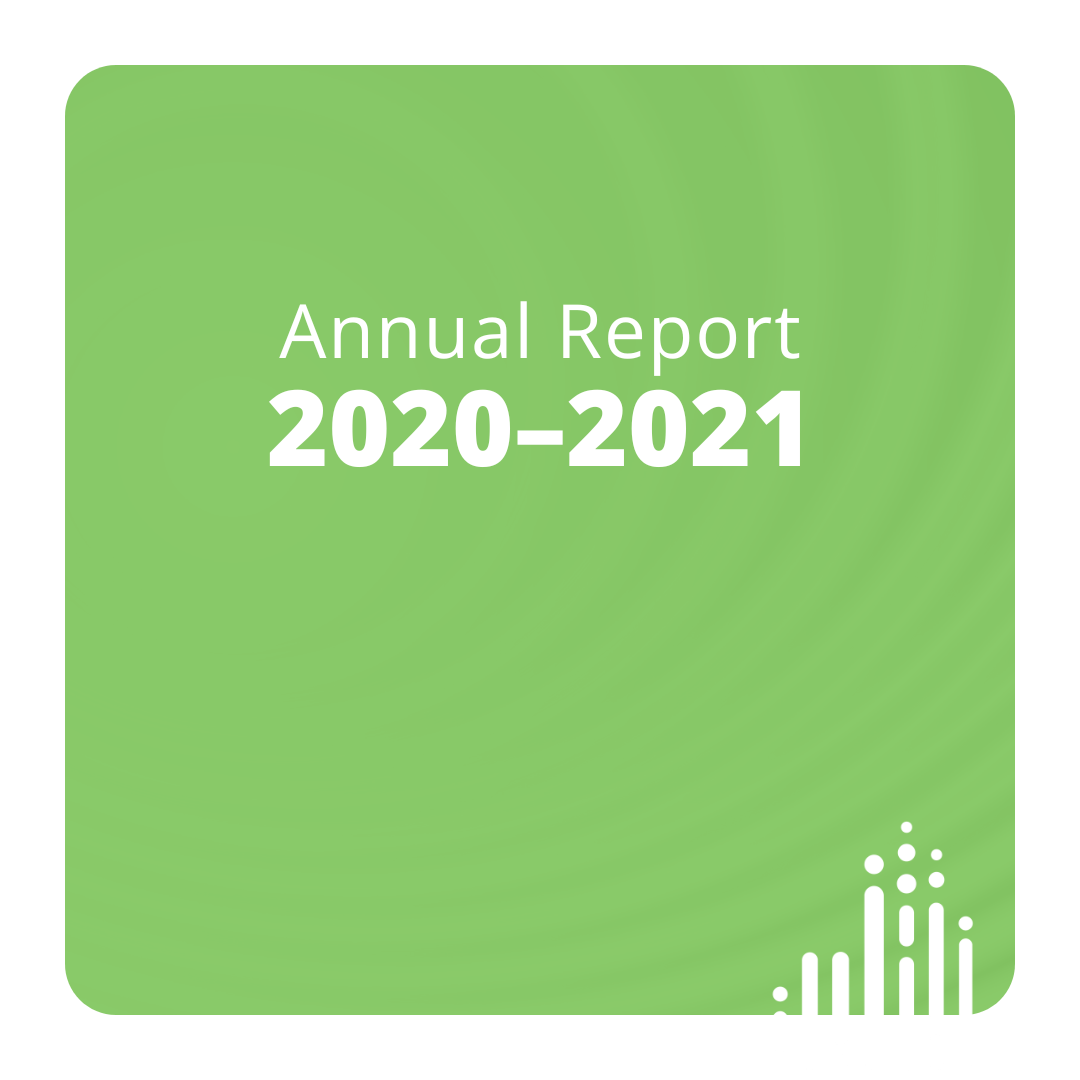 Annual Report
2020–2021